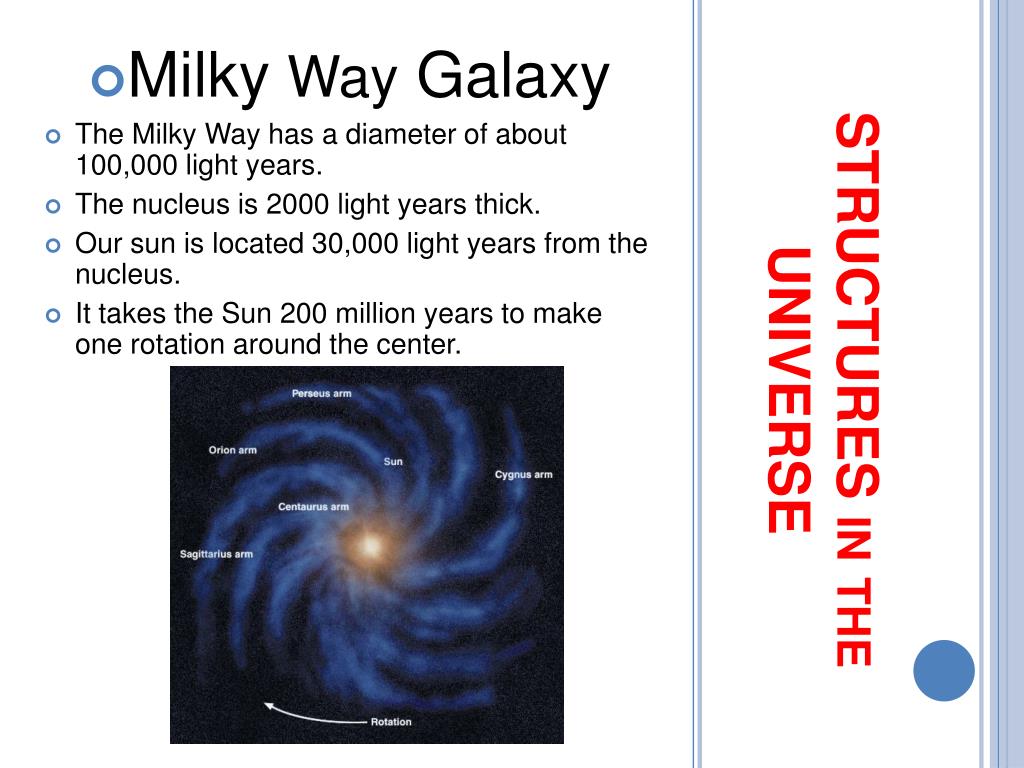 Milky Way Galaxy

The Milky Way has a diameter of about 100,000 light years.

The nucleus is 2000 light years thick.

Our sun is located 30,000 light years from the nucleus.

It takes the Sun 200 million years to make one rotation around the center.

Perseus arm

Orion arm

Sun

Cygnus arm

Centaurus arm

Sagittarius arm

Rotation

STRUCTURES IN THE UNIVERSE